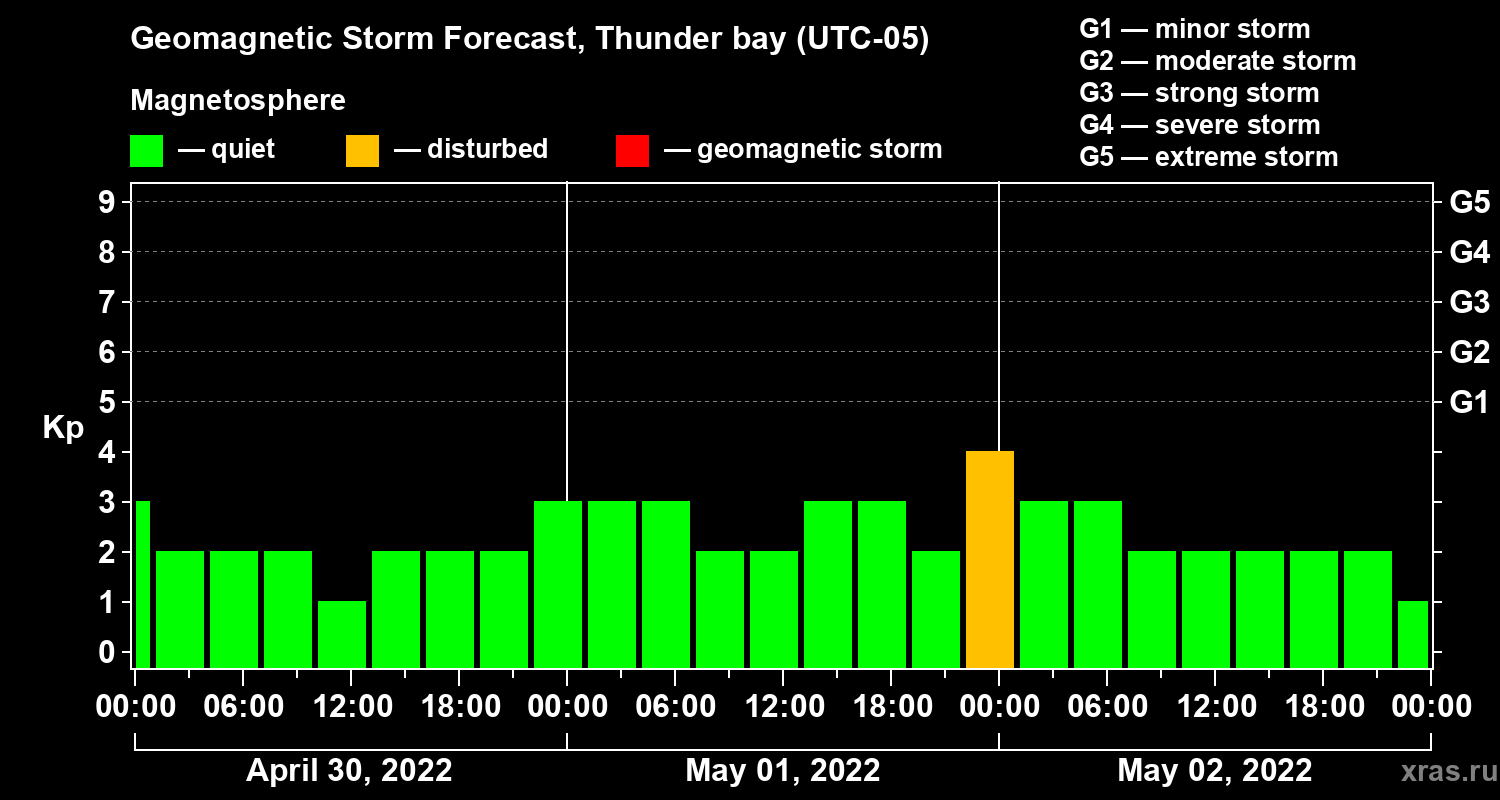 Geomagnetic Storm Forecast, Thunder bay (UTC-05)

Magnetosphere

— quiet — disturbed — geomagnetic storm

G1 — minor storm
G2 — moderate storm
G3 — strong storm
G4 — severe storm
G5 — extreme storm

Kp

9
8
7
6
5
4
3
2
1
0

G5
G4
G3
G2
G1

00:00 06:00 12:00 18:00 00:00 06:00 12:00 18:00 00:00 06:00 12:00 18:00 00:00

April 30, 2022 May 01, 2022 May 02, 2022

xras.ru